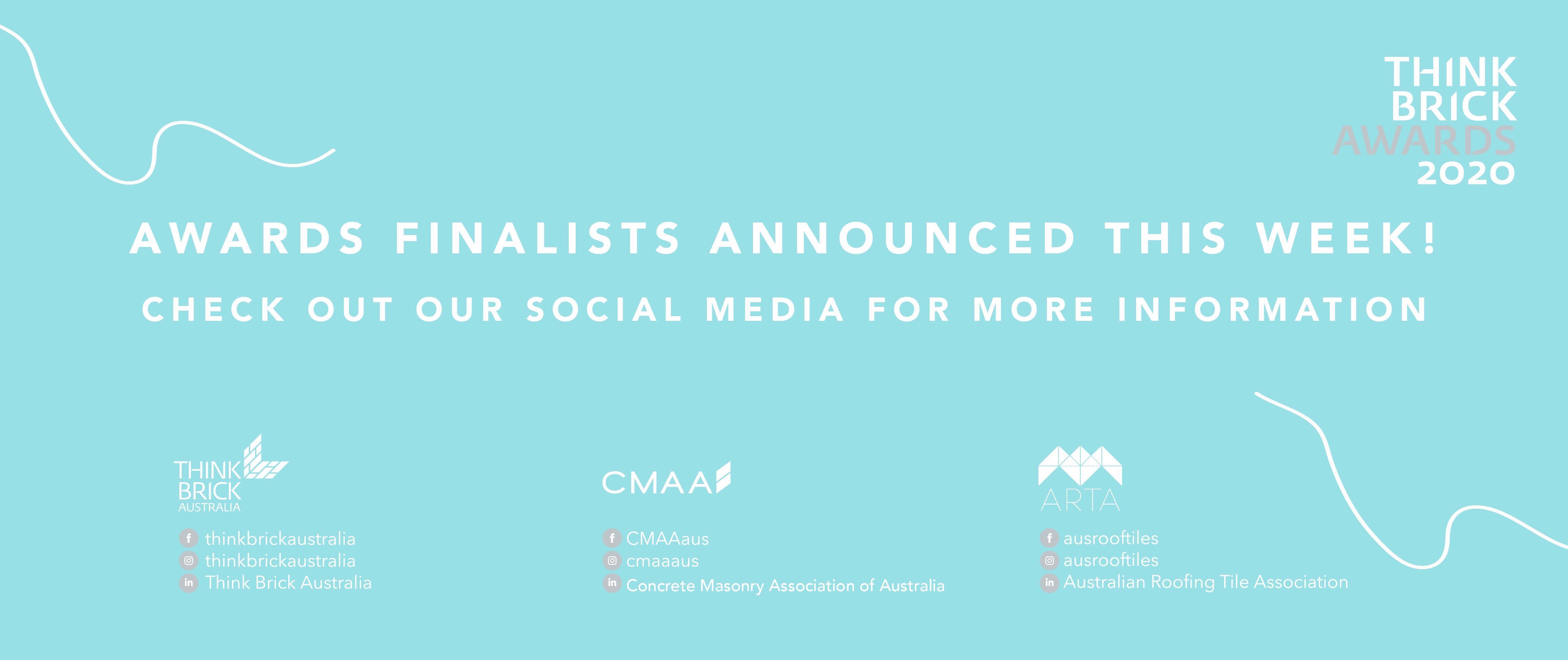 THINK BRICK AWARDS 2020

AWARDS FINALISTS ANNOUNCED THIS WEEK!

CHECK OUT OUR SOCIAL MEDIA FOR MORE INFORMATION

THINK BRICK AUSTRALIA

f thinkbrickaustralia
thinkbrickaustralia
in Think Brick Australia

CMAA

f CMAAaus
cmaaaus
in Concrete Masonry Association of Australia

ARTA

f ausrooftiles
ausrooftiles
in Australian Roofing Tile Association